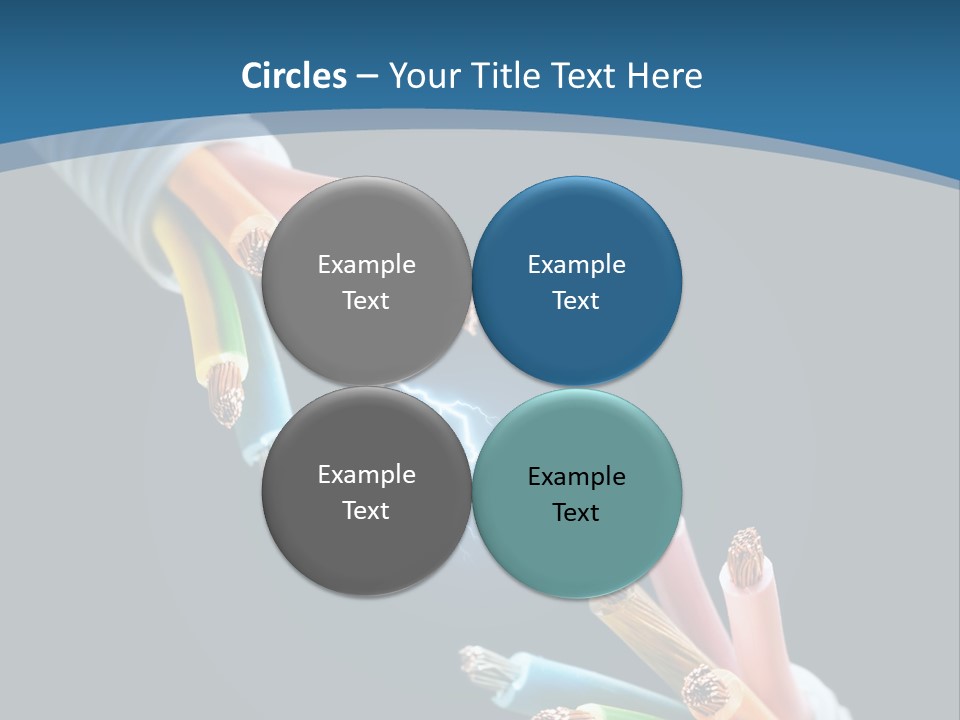 Circles – Your Title Text Here

Example Text

Example Text

Example Text

Example Text